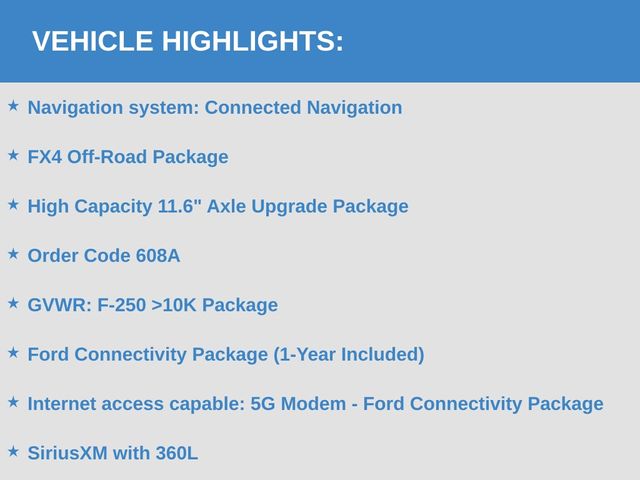 VEHICLE HIGHLIGHTS:

★ Navigation system: Connected Navigation

★ FX4 Off-Road Package

★ High Capacity 11.6" Axle Upgrade Package

★ Order Code 608A

★ GVWR: F-250 >10K Package

★ Ford Connectivity Package (1-Year Included)

★ Internet access capable: 5G Modem - Ford Connectivity Package

★ SiriusXM with 360L